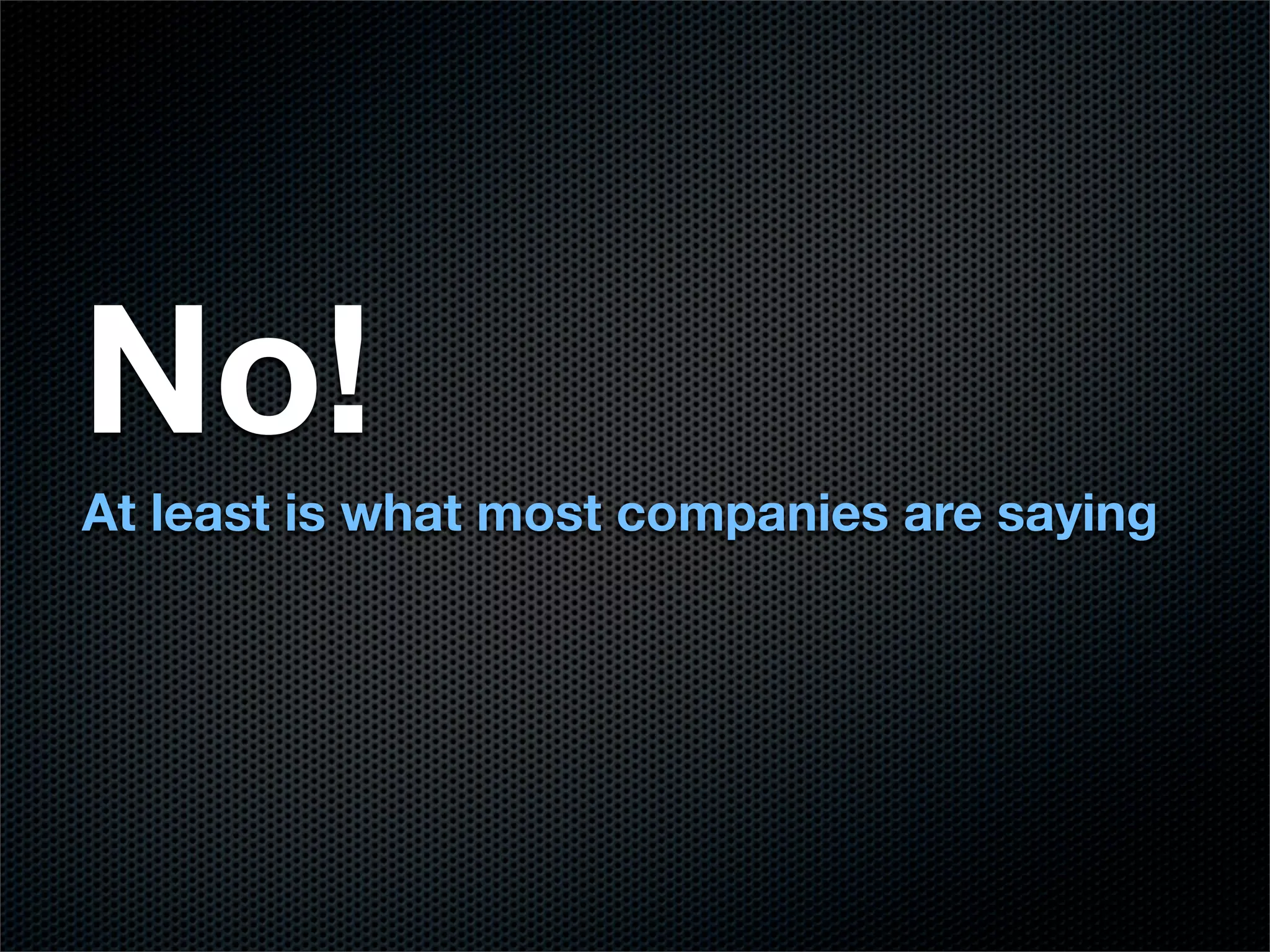 No!

At least is what most companies are saying